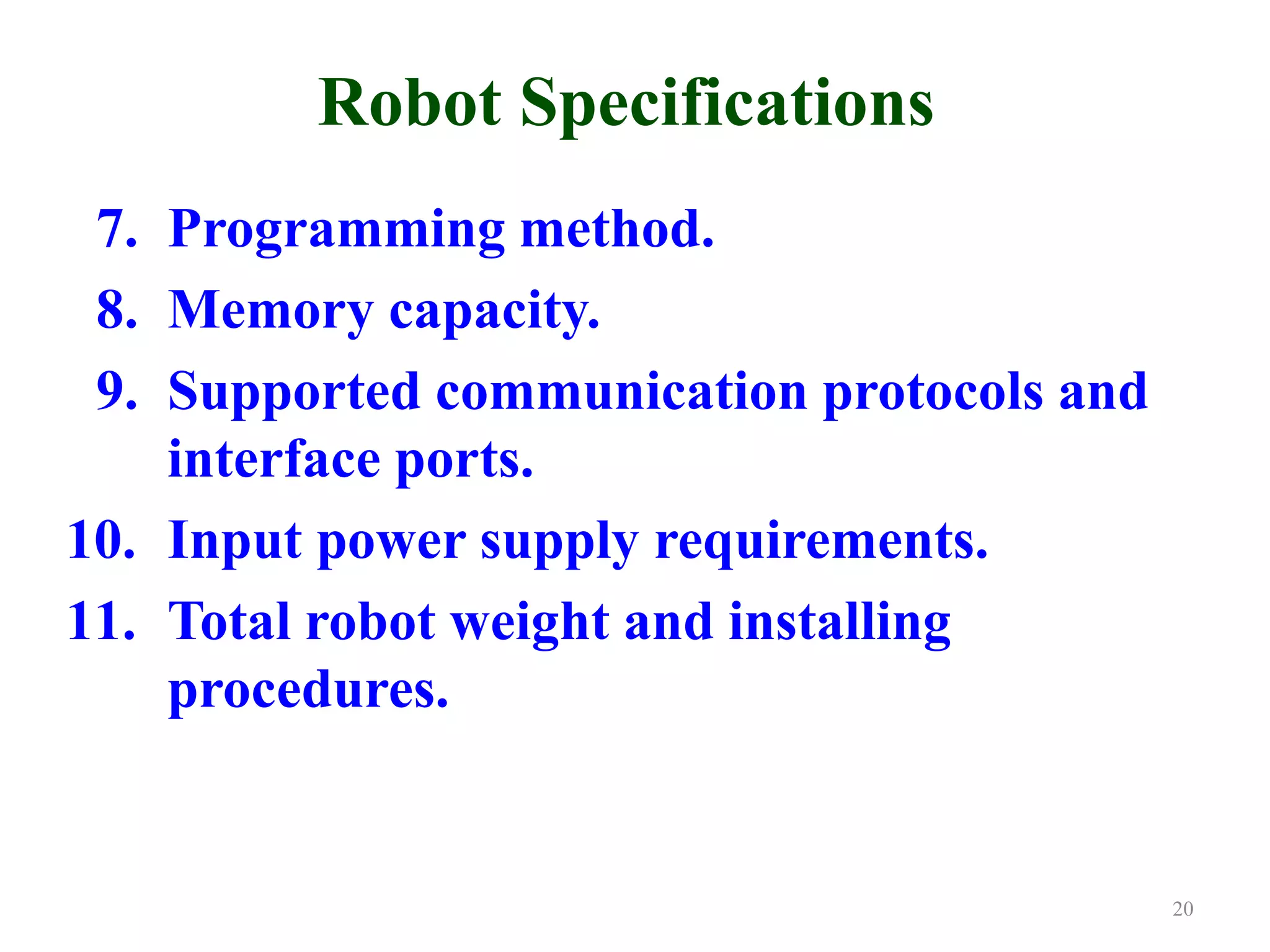 Robot Specifications

7. Programming method.
8. Memory capacity.
9. Supported communication protocols and interface ports.
10. Input power supply requirements.
11. Total robot weight and installing procedures.

20